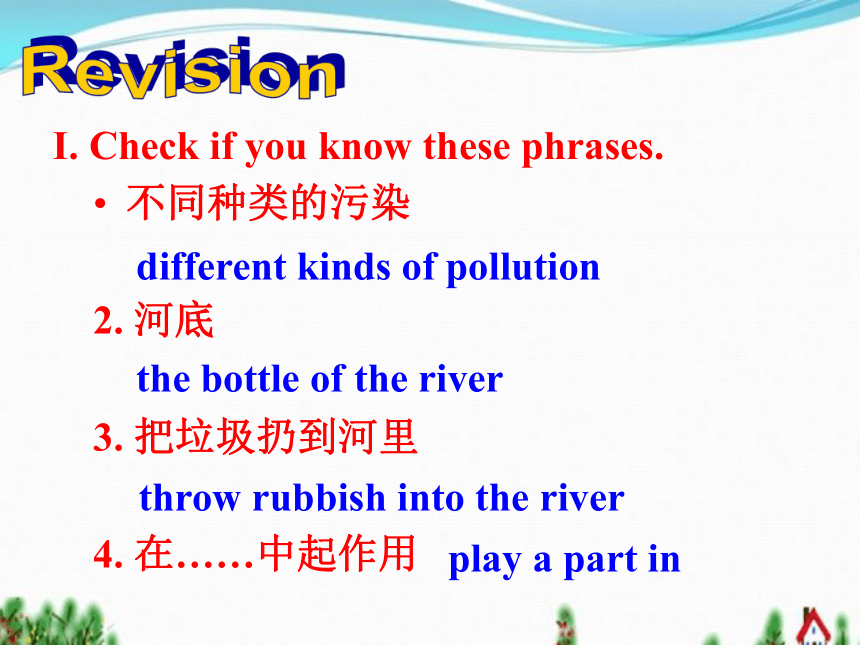 Revision

I. Check if you know these phrases.

• 不同种类的污染

different kinds of pollution

2. 河底

the bottle of the river

3. 把垃圾扔到河里

throw rubbish into the river

4. 在……中起作用 play a part in